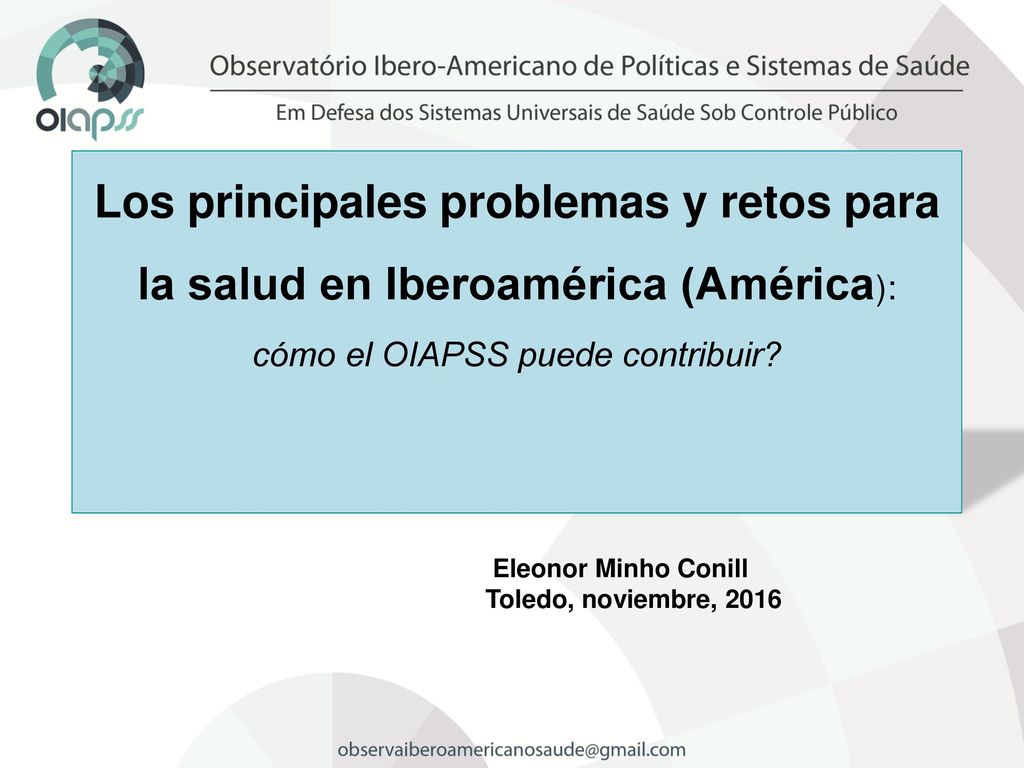 oiapss

Observatório Ibero-Americano de Políticas e Sistemas de Saúde

Em Defesa dos Sistemas Universais de Saúde Sob Controle Público

Los principales problemas y retos para la salud en Iberoamérica (América):

cómo el OIAPSS puede contribuir?

Eleonor Minho Conill
Toledo, noviembre, 2016

observaiberoamericanosaude@gmail.com